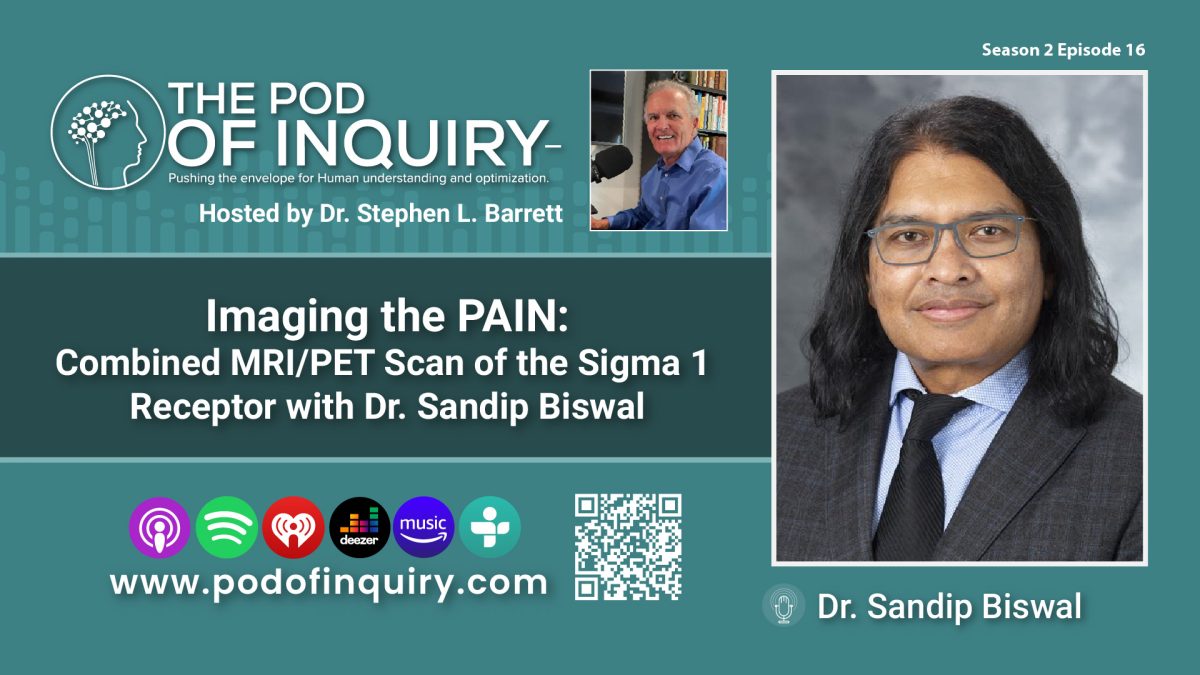 Season 2 Episode 16

THE POD OF INQUIRY

Pushing the envelope for Human understanding and optimization.

Hosted by Dr. Stephen L. Barrett

Imaging the PAIN: Combined MRI/PET Scan of the Sigma 1 Receptor with Dr. Sandip Biswal

deezer

music

www.podofinquiry.com

Dr. Sandip Biswal